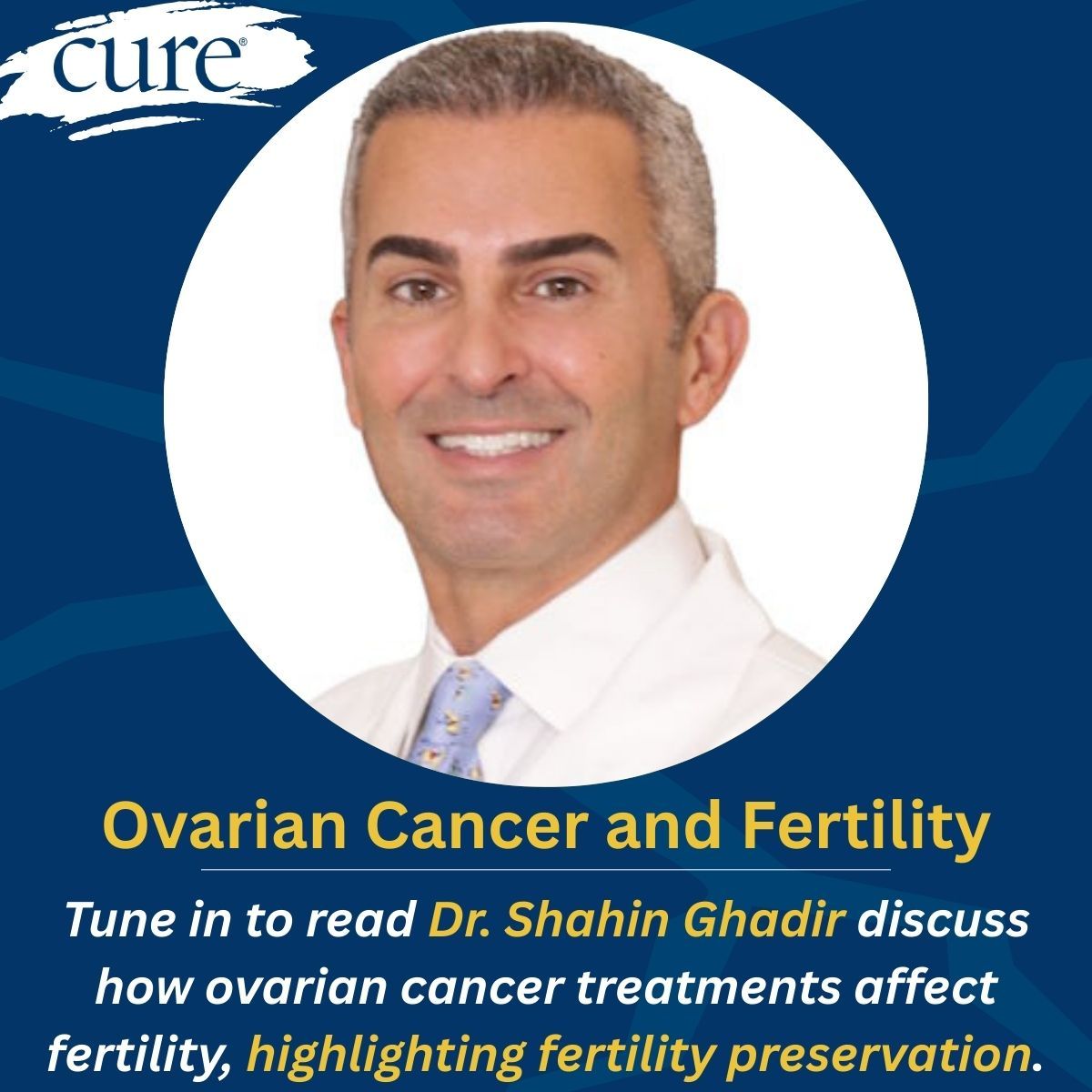 cure®

Ovarian Cancer and Fertility

Tune in to read Dr. Shahin Ghadir discuss how ovarian cancer treatments affect fertility, highlighting fertility preservation.